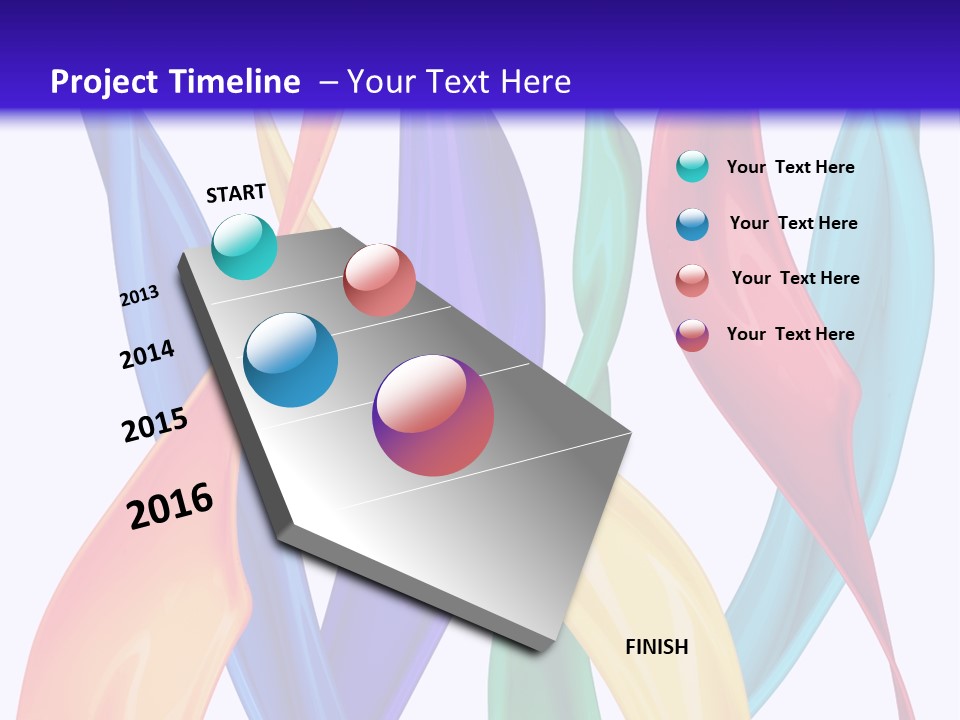 Project Timeline – Your Text Here

START

2013

2014

2015

2016

FINISH

Your Text Here

Your Text Here

Your Text Here

Your Text Here